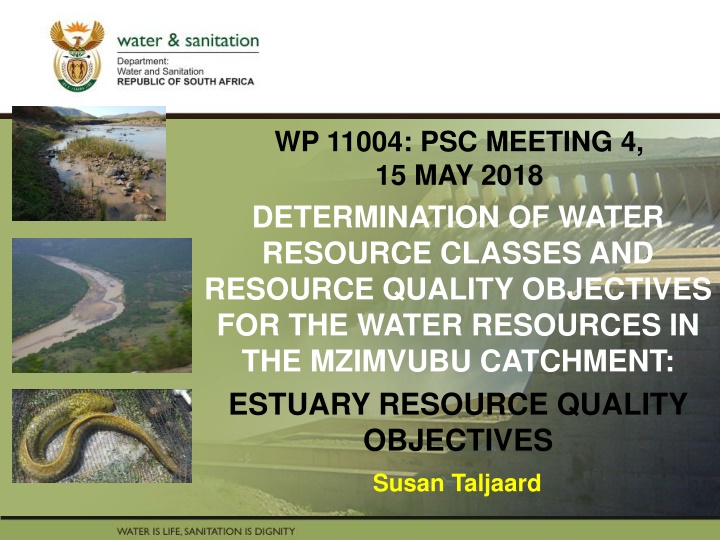 water & sanitation
Department:
Water and Sanitation
REPUBLIC OF SOUTH AFRICA

WP 11004: PSC MEETING 4, 15 MAY 2018

DETERMINATION OF WATER RESOURCE CLASSES AND RESOURCE QUALITY OBJECTIVES FOR THE WATER RESOURCES IN THE MZIMVUBU CATCHMENT:

ESTUARY RESOURCE QUALITY OBJECTIVES

Susan Taljaard

WATER IS LIFE, SANITATION IS DIGNITY